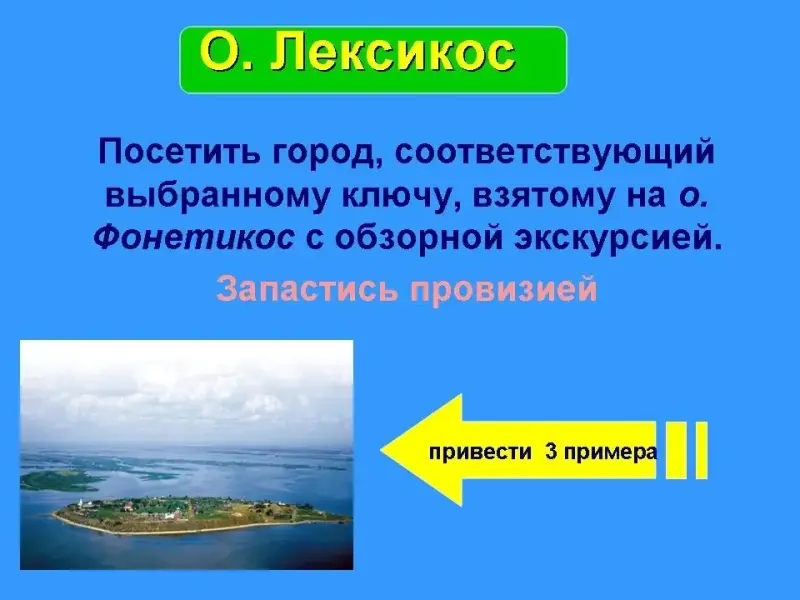 О. Лексикос

Посетить город, соответствующий выбранному ключу, взятому на о. Фонетикос с обзорной экскурсией.

Запастись провизией

привести 3 примера